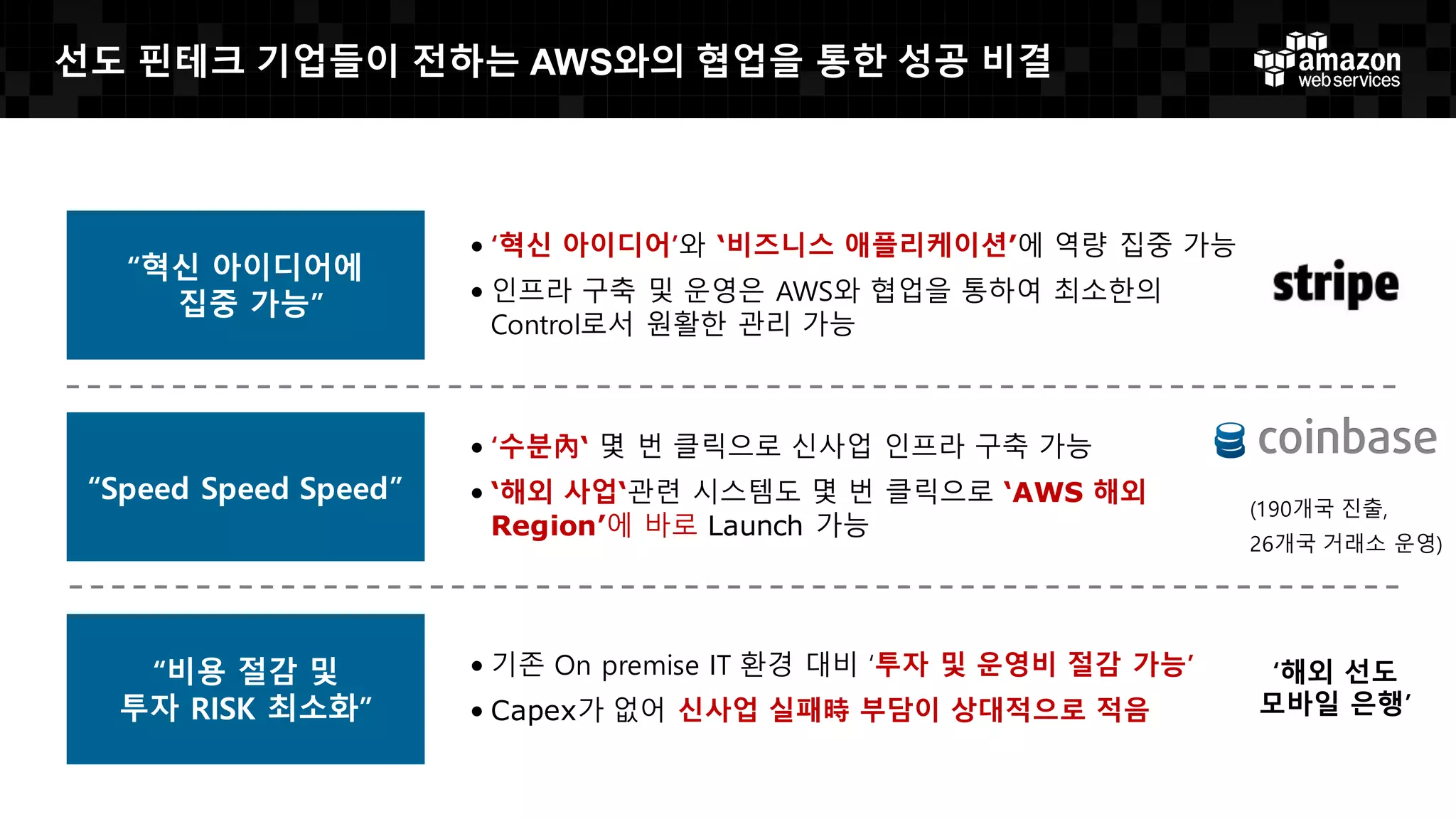 선도 핀테크 기업들이 전하는 AWS와의 협업을 통한 성공 비결

amazon web services

"혁신 아이디어에 집중 가능"

• '혁신 아이디어'와 '비즈니스 애플리케이션'에 역량 집중 가능
• 인프라 구축 및 운영은 AWS와 협업을 통하여 최소한의 Control로서 원활한 관리 가능

stripe

"Speed Speed Speed"

• '수분內' 몇 번 클릭으로 신사업 인프라 구축 가능
• '해외 사업'관련 시스템도 몇 번 클릭으로 'AWS 해외 Region'에 바로 Launch 가능

coinbase

(190개국 진출, 26개국 거래소 운영)

"비용 절감 및 투자 RISK 최소화"

• 기존 On premise IT 환경 대비 '투자 및 운영비 절감 가능'
• Capex가 없어 신사업 실패時 부담이 상대적으로 적음

'해외 선도 모바일 은행'